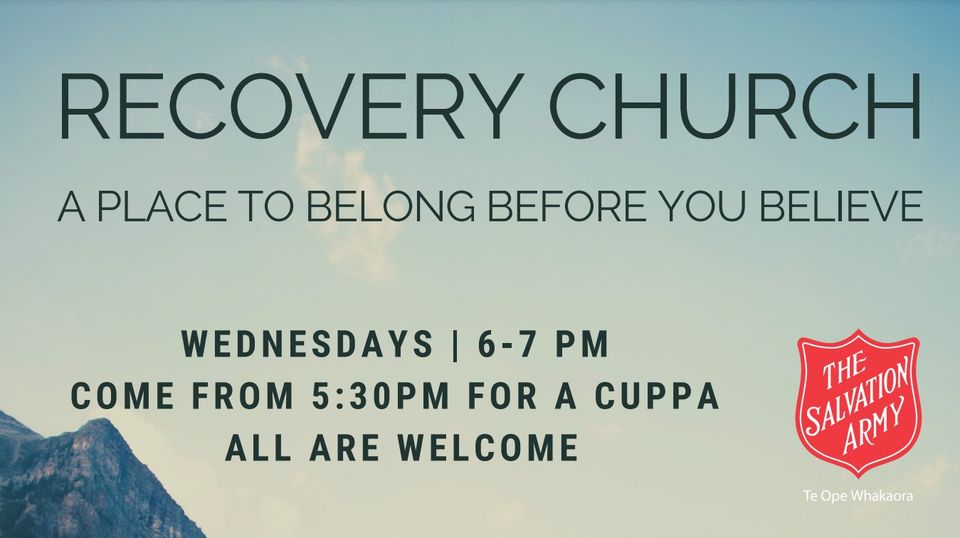 RECOVERY CHURCH

A PLACE TO BELONG BEFORE YOU BELIEVE

WEDNESDAYS | 6-7 PM
COME FROM 5:30PM FOR A CUPPA
ALL ARE WELCOME

THE SALVATION ARMY

Te Ope Whakaora